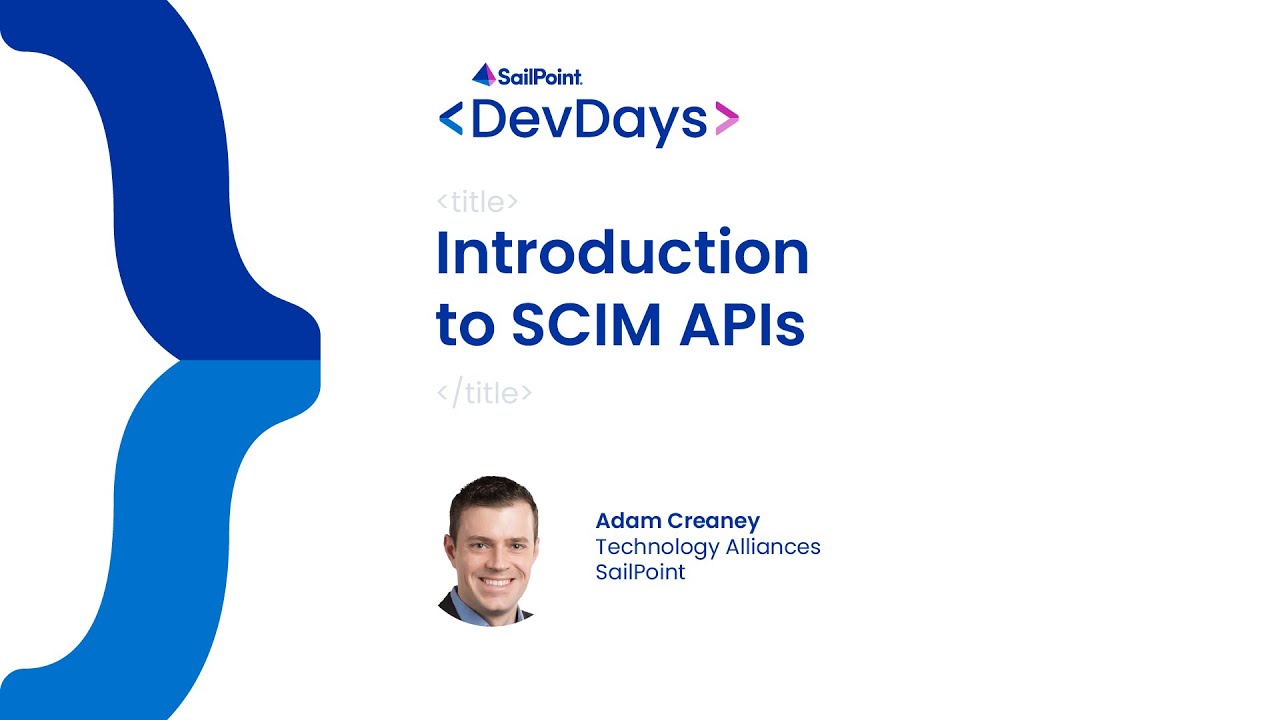 SailPoint
<DevDays>

<title>
Introduction to SCIM APIs
</title>

Adam Creaney
Technology Alliances
SailPoint